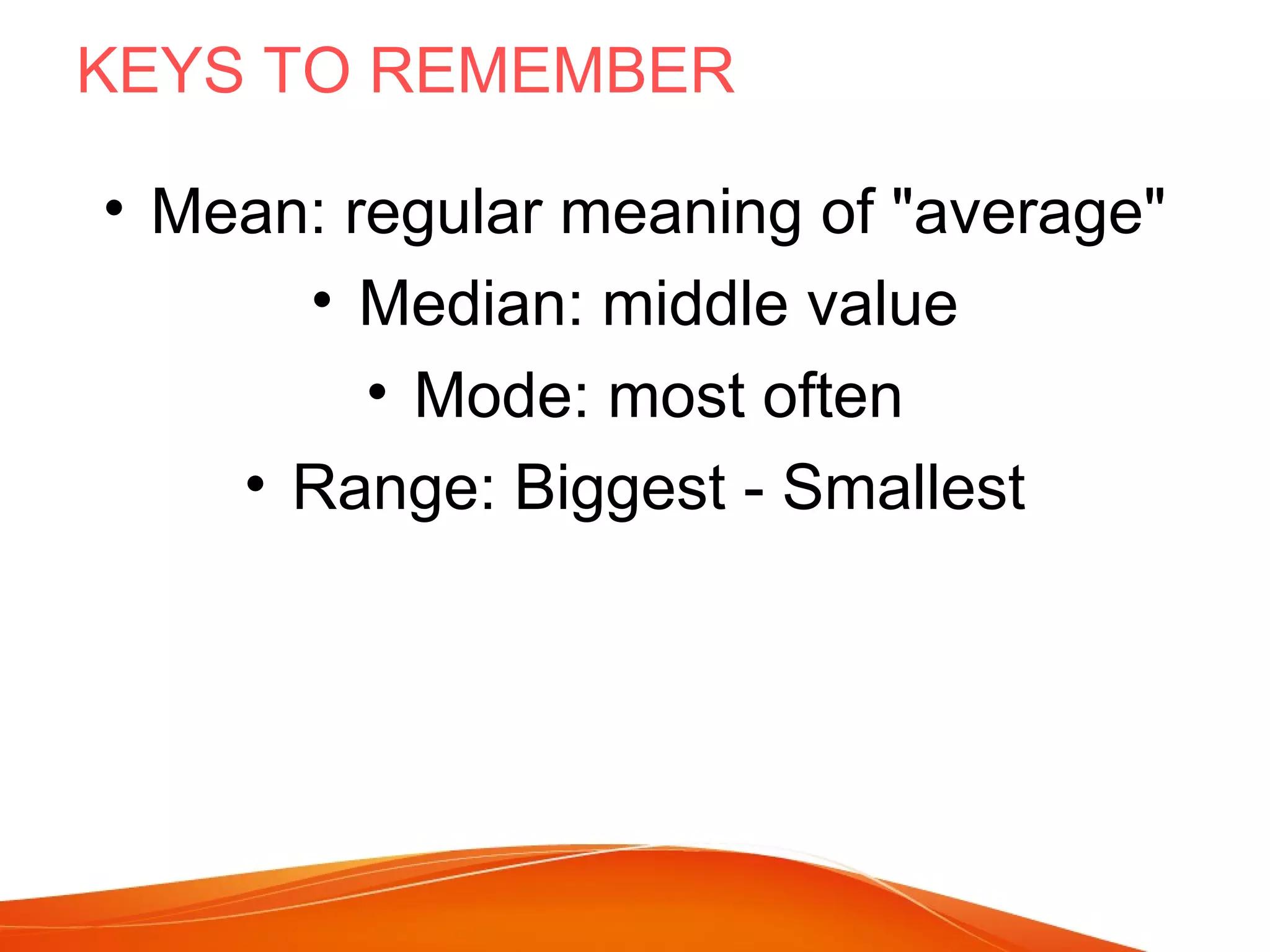 KEYS TO REMEMBER

• Mean: regular meaning of "average"
• Median: middle value
• Mode: most often
• Range: Biggest - Smallest